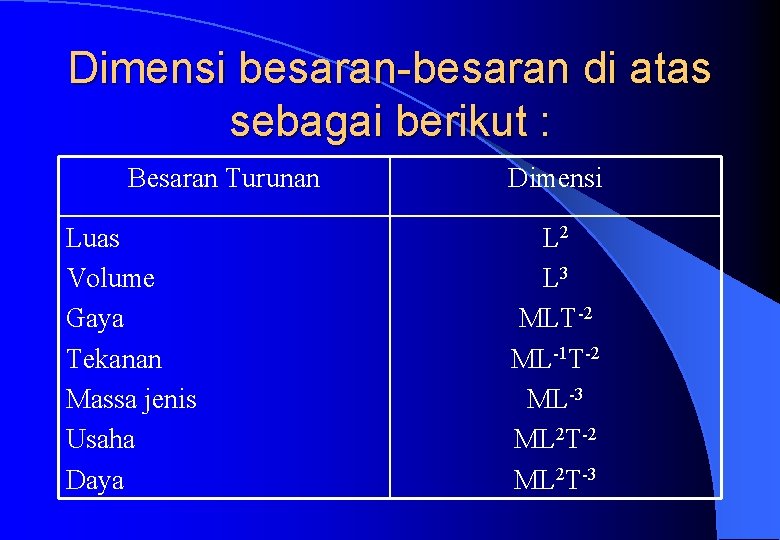 Dimensi besaran-besaran di atas sebagai berikut :

| Besaran Turunan | Dimensi |
|---|---|
| Luas | $L^2$ |
| Volume | $L^3$ |
| Gaya | $MLT^{-2}$ |
| Tekanan | $ML^{-1}T^{-2}$ |
| Massa jenis | $ML^{-3}$ |
| Usaha | $ML^2T^{-2}$ |
| Daya | $ML^2T^{-3}$ |